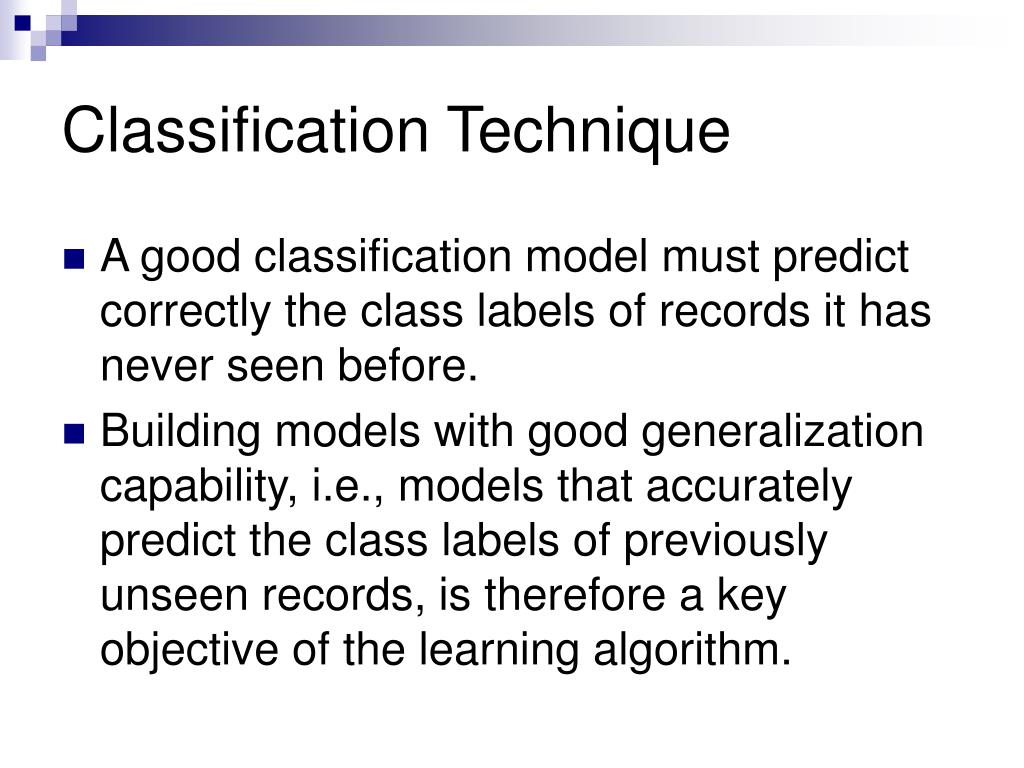 Classification Technique

A good classification model must predict correctly the class labels of records it has never seen before.

Building models with good generalization capability, i.e., models that accurately predict the class labels of previously unseen records, is therefore a key objective of the learning algorithm.